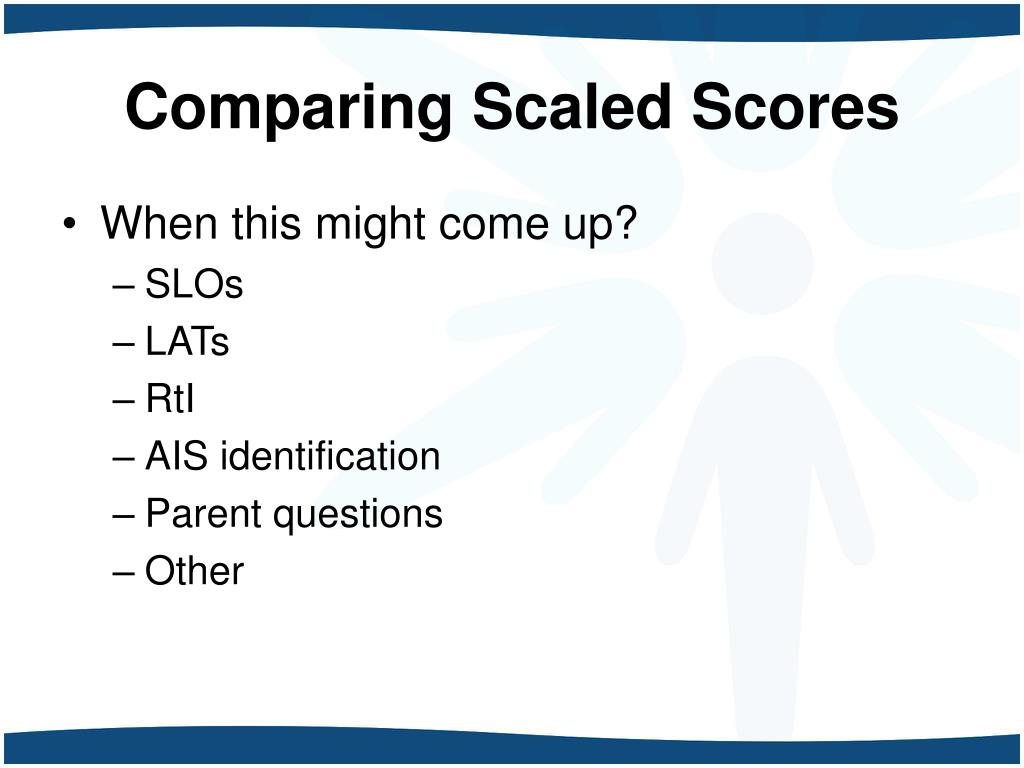 Comparing Scaled Scores

• When this might come up?
– SLOs
– LATs
– RtI
– AIS identification
– Parent questions
– Other